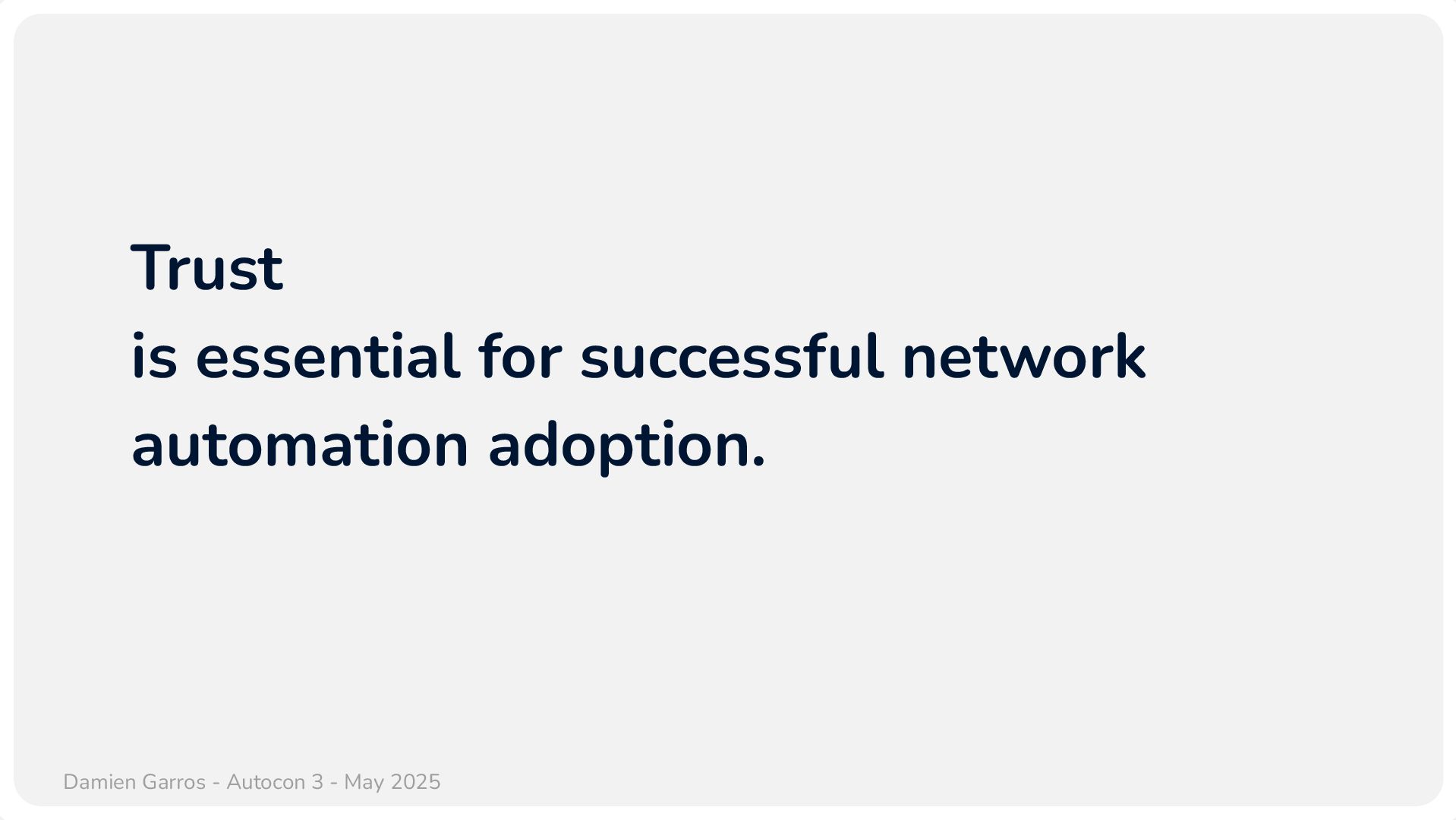 Trust
is essential for successful network automation adoption.

Damien Garros - Autocon 3 - May 2025